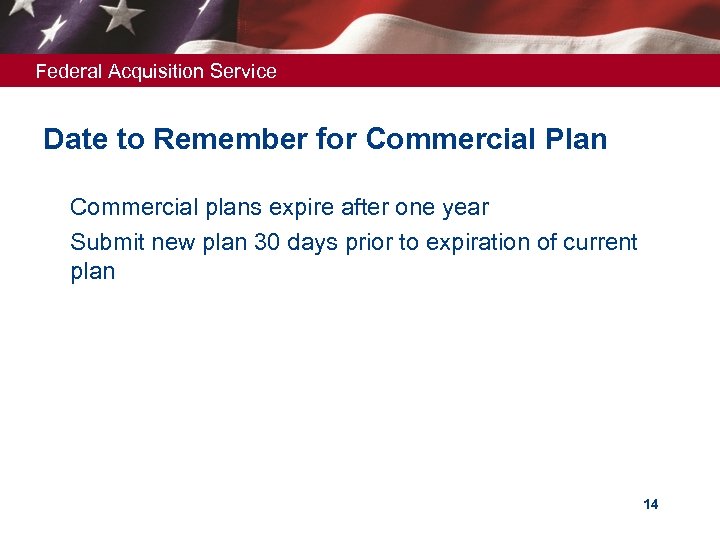 Federal Acquisition Service

Date to Remember for Commercial Plan

Commercial plans expire after one year

Submit new plan 30 days prior to expiration of current plan

14